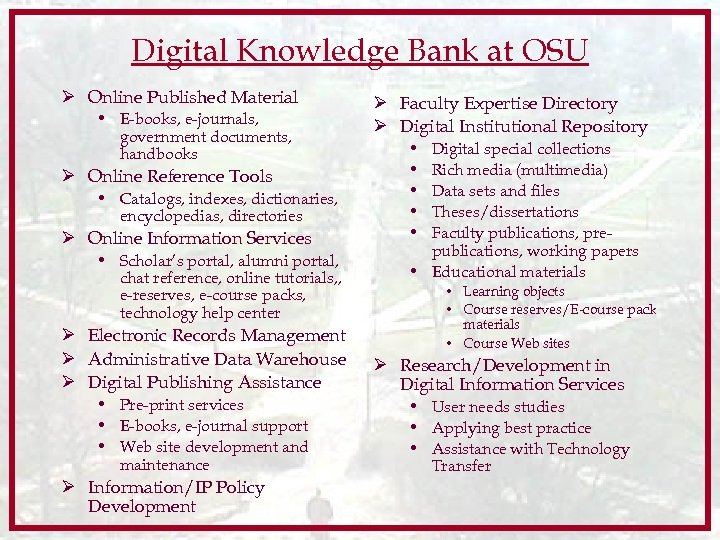 Digital Knowledge Bank at OSU

➢ Online Published Material
• E-books, e-journals, government documents, handbooks
➢ Online Reference Tools
• Catalogs, indexes, dictionaries, encyclopedias, directories
➢ Online Information Services
• Scholar's portal, alumni portal, chat reference, online tutorials,, e-reserves, e-course packs, technology help center
➢ Electronic Records Management
➢ Administrative Data Warehouse
➢ Digital Publishing Assistance
• Pre-print services
• E-books, e-journal support
• Web site development and maintenance
➢ Information/IP Policy Development

➢ Faculty Expertise Directory
➢ Digital Institutional Repository
• Digital special collections
• Rich media (multimedia)
• Data sets and files
• Theses/dissertations
• Faculty publications, pre-publications, working papers
• Educational materials
• Learning objects
• Course reserves/E-course pack materials
• Course Web sites
➢ Research/Development in Digital Information Services
• User needs studies
• Applying best practice
• Assistance with Technology Transfer